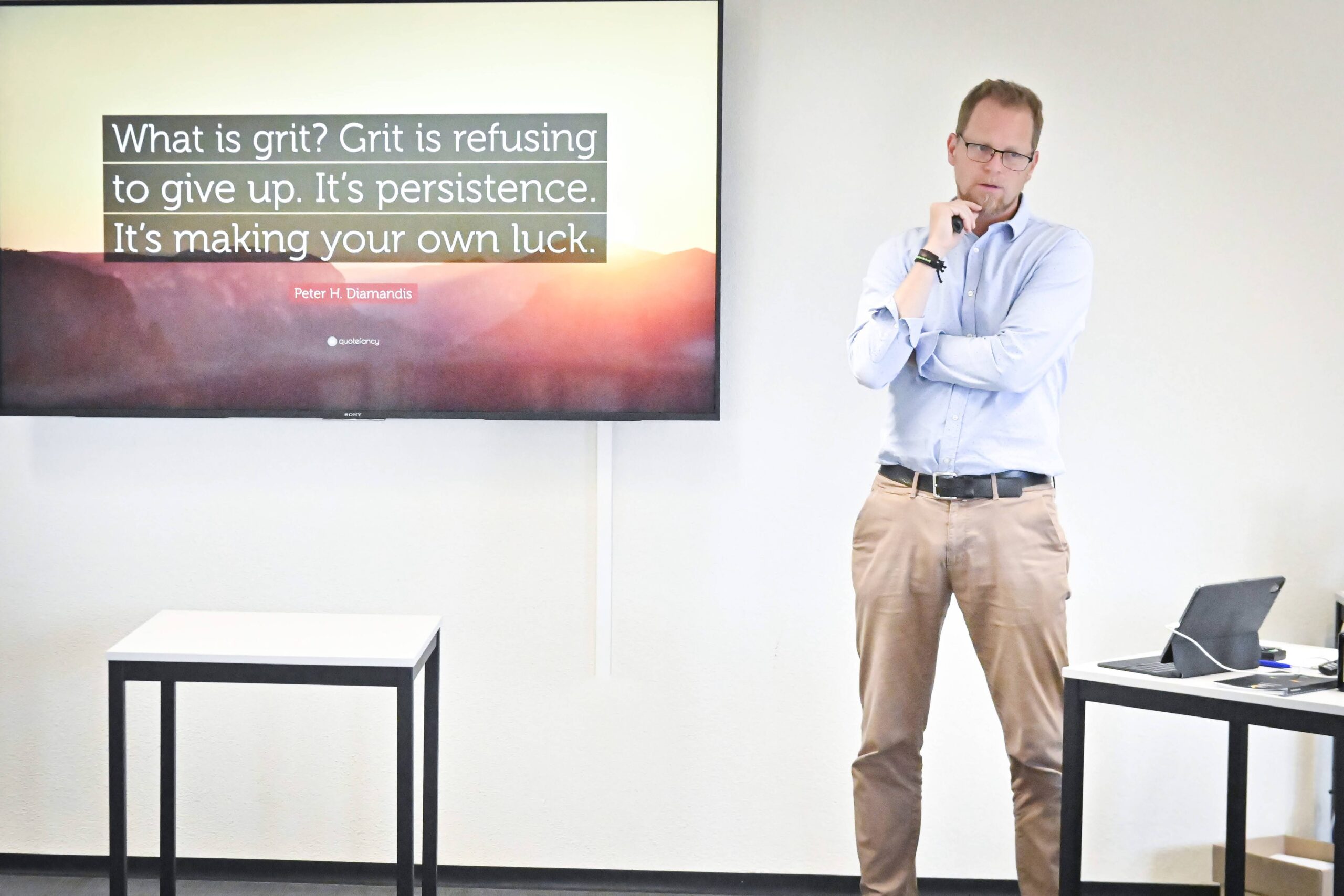 What is grit? Grit is refusing to give up. It's persistence. It's making your own luck.

Peter H. Diamandis

quotefancy

SONY